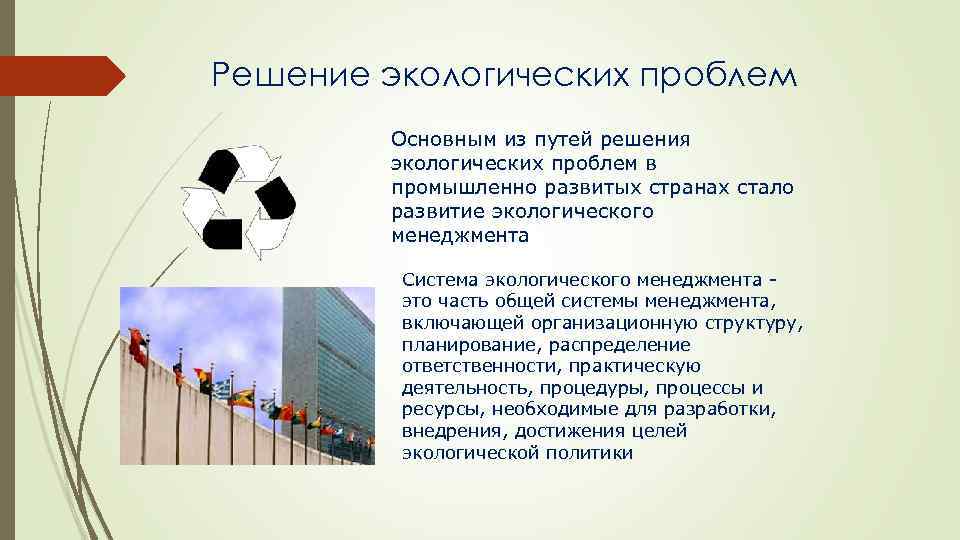 Решение экологических проблем

Основным из путей решения экологических проблем в промышленно развитых странах стало развитие экологического менеджмента

Система экологического менеджмента - это часть общей системы менеджмента, включающей организационную структуру, планирование, распределение ответственности, практическую деятельность, процедуры, процессы и ресурсы, необходимые для разработки, внедрения, достижения целей экологической политики